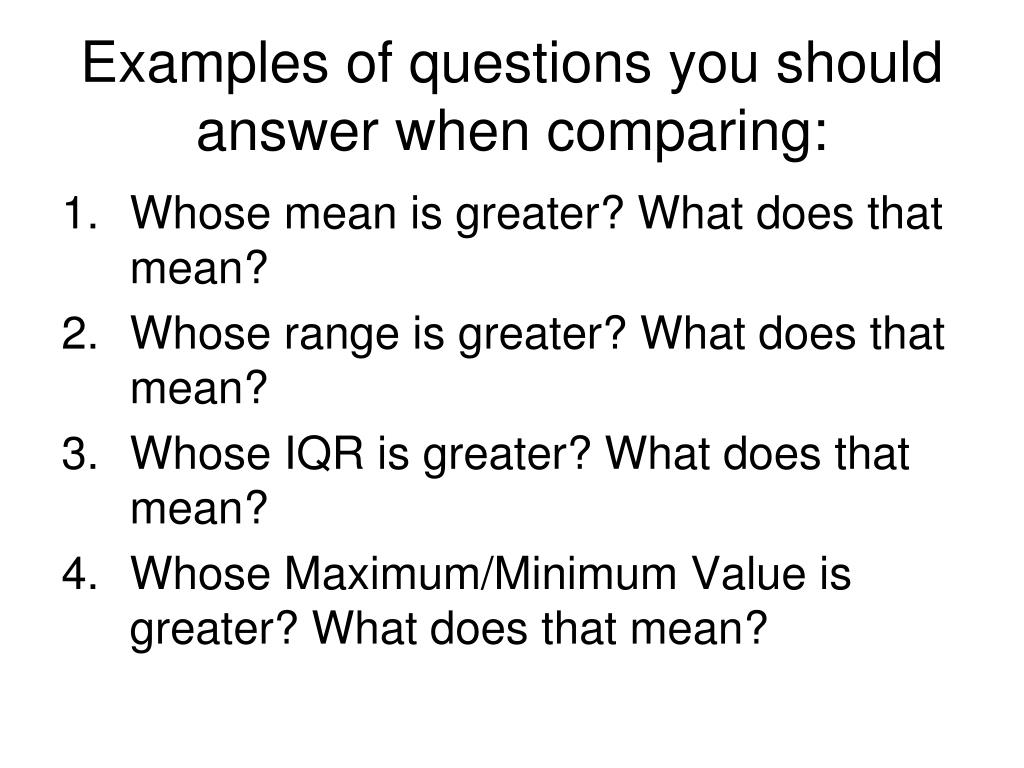 Examples of questions you should answer when comparing:

1. Whose mean is greater? What does that mean?
2. Whose range is greater? What does that mean?
3. Whose IQR is greater? What does that mean?
4. Whose Maximum/Minimum Value is greater? What does that mean?